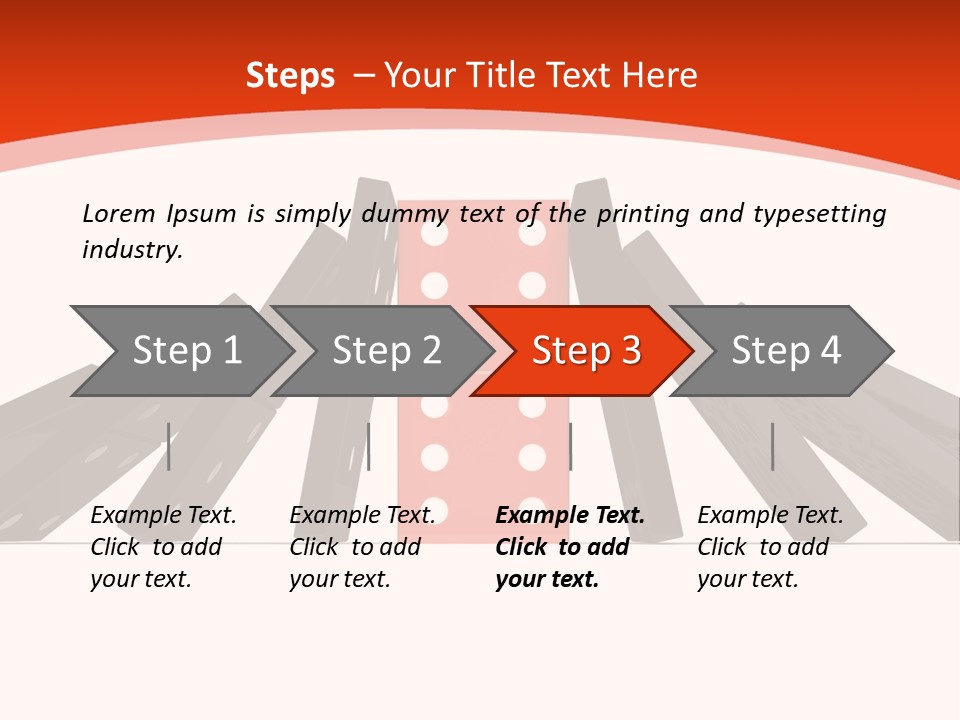 Steps – Your Title Text Here

Lorem Ipsum is simply dummy text of the printing and typesetting industry.

Step 1

Step 2

Step 3

Step 4

Example Text. Click to add your text.

Example Text. Click to add your text.

Example Text. Click to add your text.

Example Text. Click to add your text.